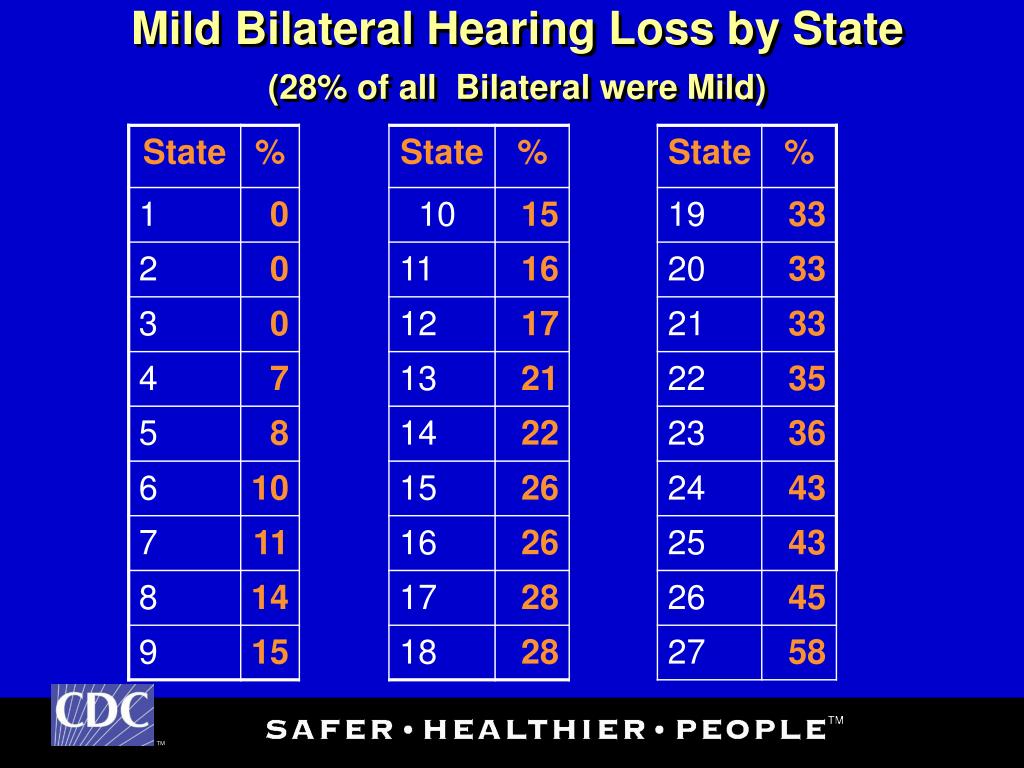 Mild Bilateral Hearing Loss by State

(28% of all Bilateral were Mild)

| State | % |
|---|---|
| 1 | 0 |
| 2 | 0 |
| 3 | 0 |
| 4 | 7 |
| 5 | 8 |
| 6 | 10 |
| 7 | 11 |
| 8 | 14 |
| 9 | 15 |

| State | % |
|---|---|
| 10 | 15 |
| 11 | 16 |
| 12 | 17 |
| 13 | 21 |
| 14 | 22 |
| 15 | 26 |
| 16 | 26 |
| 17 | 28 |
| 18 | 28 |

| State | % |
|---|---|
| 19 | 33 |
| 20 | 33 |
| 21 | 33 |
| 22 | 35 |
| 23 | 36 |
| 24 | 43 |
| 25 | 43 |
| 26 | 45 |
| 27 | 58 |

CDC TM

SAFER • HEALTHIER • PEOPLE™